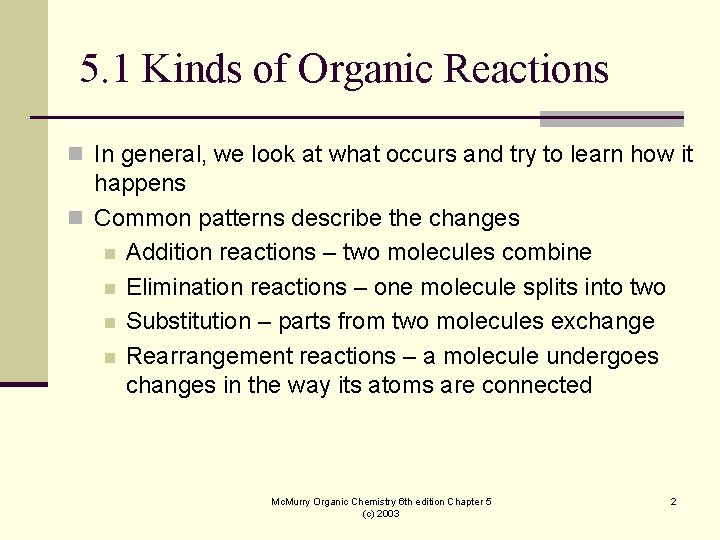 5.1 Kinds of Organic Reactions

In general, we look at what occurs and try to learn how it happens

Common patterns describe the changes

Addition reactions – two molecules combine

Elimination reactions – one molecule splits into two

Substitution – parts from two molecules exchange

Rearrangement reactions – a molecule undergoes changes in the way its atoms are connected

McMurry Organic Chemistry 6th edition Chapter 5 (c) 2003

2